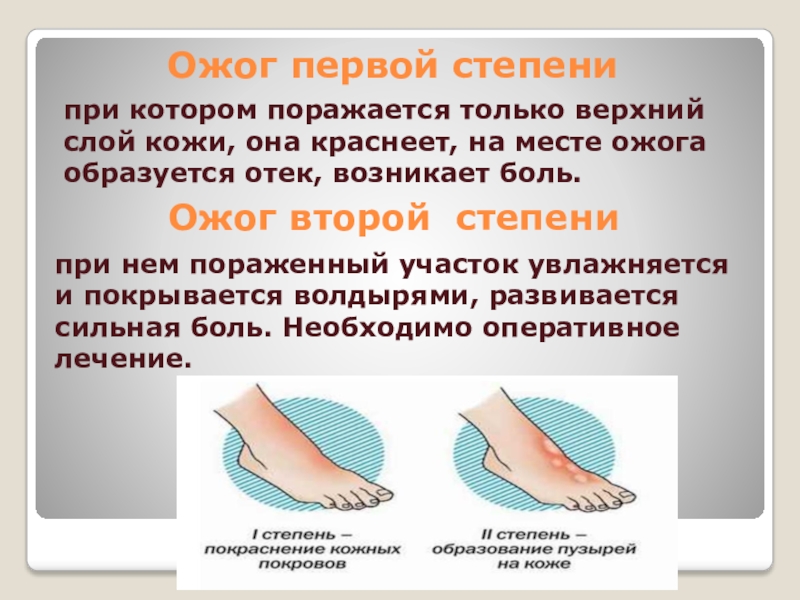 Ожог первой степени

при котором поражается только верхний слой кожи, она краснеет, на месте ожога образуется отек, возникает боль.

Ожог второй степени

при нем пораженный участок увлажняется и покрывается волдырями, развивается сильная боль. Необходимо оперативное лечение.

I степень – покраснение кожных покровов

II степень – образование пузырей на коже